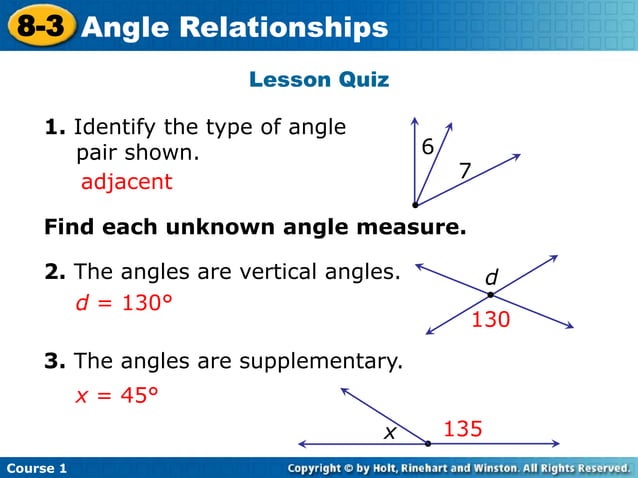 8-3 Angle Relationships

Lesson Quiz

1. Identify the type of angle pair shown.

adjacent

6

7

Find each unknown angle measure.

2. The angles are vertical angles.

$d = 130°$

d

130

3. The angles are supplementary.

$x = 45°$

x

135

Course 1

Copyright © by Holt, Rinehart and Winston. All Rights Reserved.